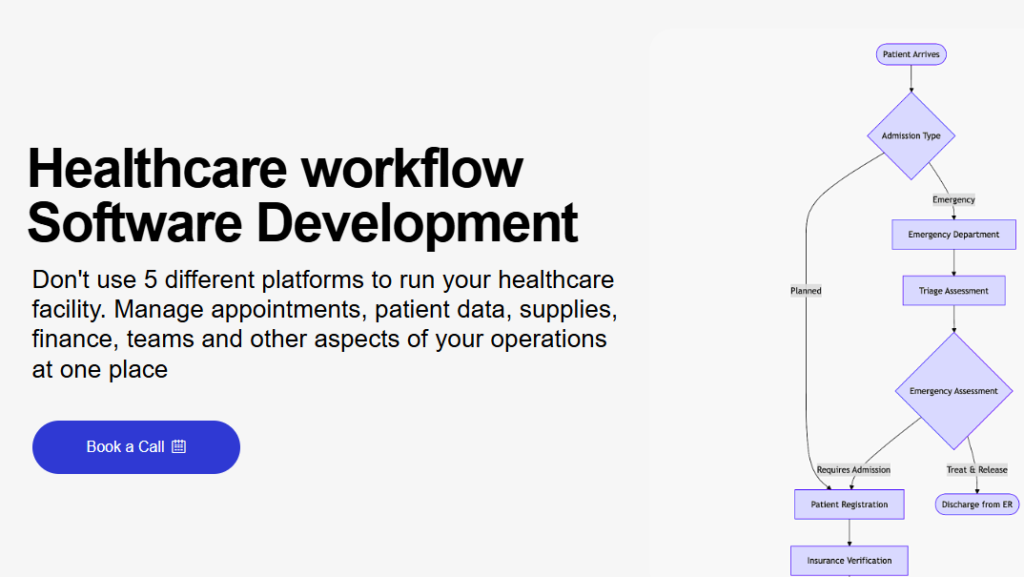 Healthcare workflow Software Development

Don't use 5 different platforms to run your healthcare facility. Manage appointments, patient data, supplies, finance, teams and other aspects of your operations at one place

Book a Call

Patient Arrives

Admission Type

Emergency

Emergency Department

Planned

Triage Assessment

Emergency Assessment

Requires Admission

Treat & Release

Patient Registration

Discharge from ER

Insurance Verification